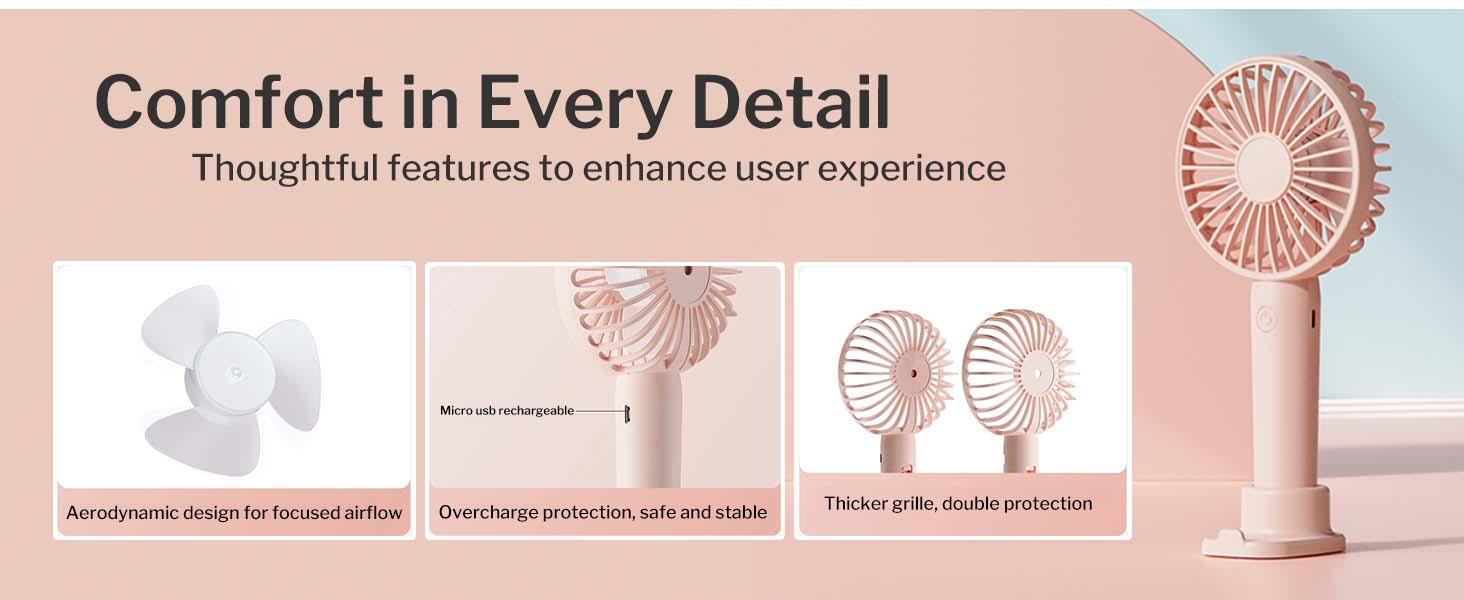 Comfort in Every Detail
Thoughtful features to enhance user experience

Aerodynamic design for focused airflow

Micro usb rechargeable
Overcharge protection, safe and stable

Thicker grille, double protection